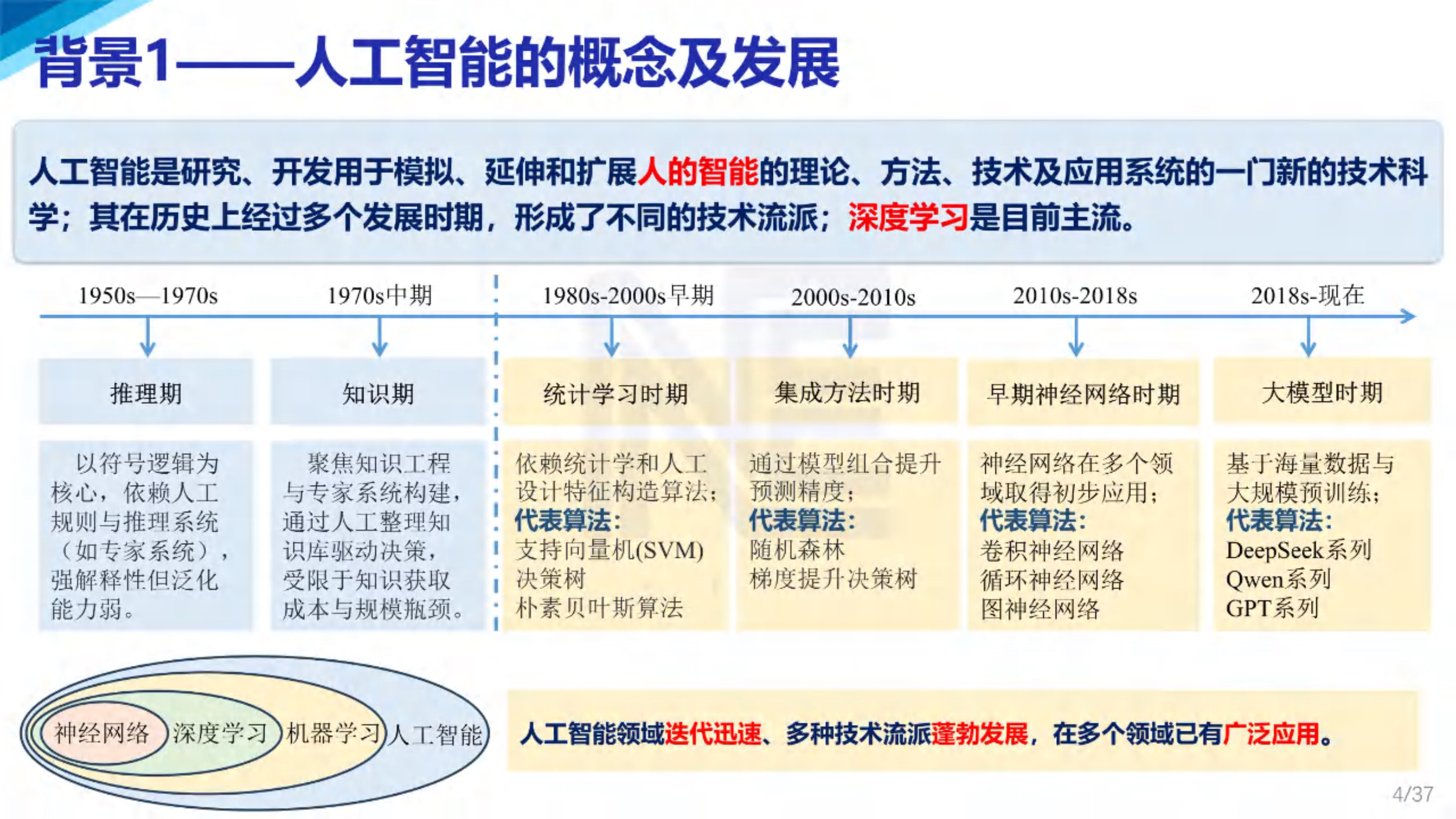 背景1——人工智能的概念及发展

人工智能是研究、开发用于模拟、延伸和扩展人的智能的理论、方法、技术及应用系统的一门新的技术科学；其在历史上经过多个发展时期，形成了不同的技术流派；深度学习是目前主流。

1950s—1970s

推理期

以符号逻辑为核心，依赖人工规则与推理系统（如专家系统），强解释性但泛化能力弱。

1970s中期

知识期

聚焦知识工程与专家系统构建，通过人工整理知识库驱动决策，受限于知识获取成本与规模瓶颈。

1980s-2000s早期

统计学习时期

依赖统计学和人工设计特征构造算法；
代表算法：
支持向量机(SVM)
决策树
朴素贝叶斯算法

2000s-2010s

集成方法时期

通过模型组合提升预测精度；
代表算法：
随机森林
梯度提升决策树

2010s-2018s

早期神经网络时期

神经网络在多个领域取得初步应用；
代表算法：
卷积神经网络
循环神经网络
图神经网络

2018s-现在

大模型时期

基于海量数据与大规模预训练；
代表算法：
DeepSeek系列
Qwen系列
GPT系列

神经网络 深度学习 机器学习 人工智能

人工智能领域迭代迅速、多种技术流派蓬勃发展，在多个领域已有广泛应用。

4/37